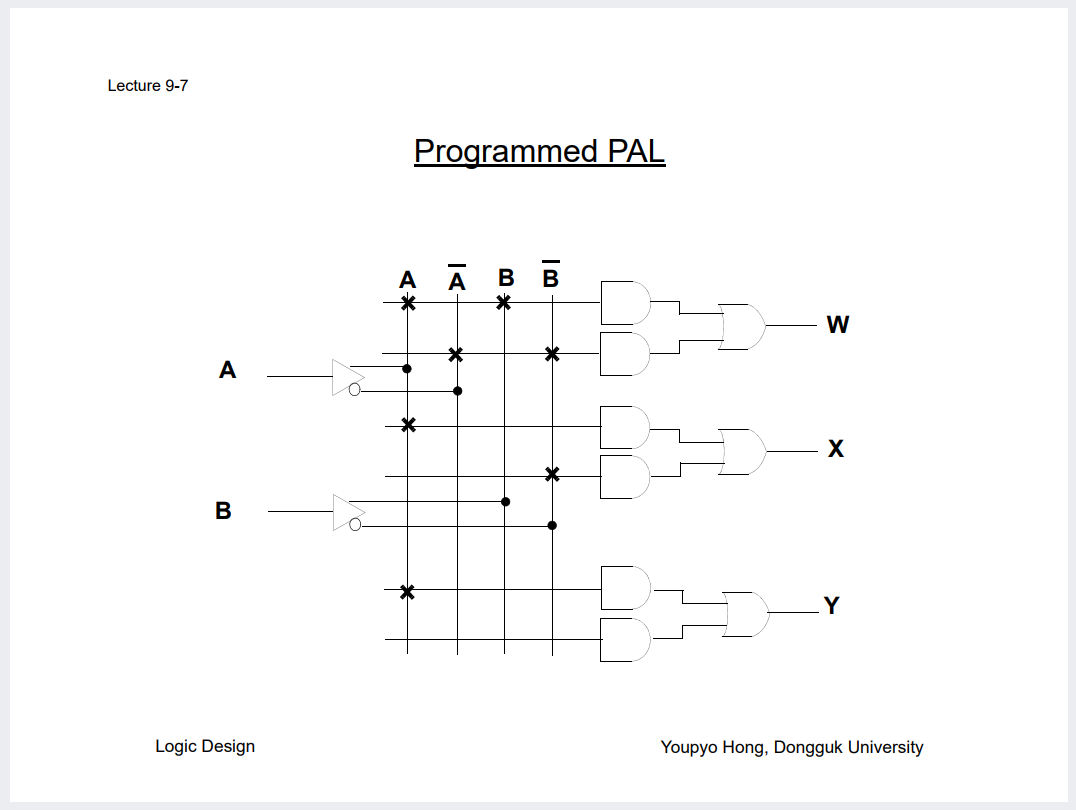 Lecture 9-7

Programmed PAL

A $\overline{A}$ B $\overline{B}$

A

B

W

X

Y

Logic Design

Youpyo Hong, Dongguk University